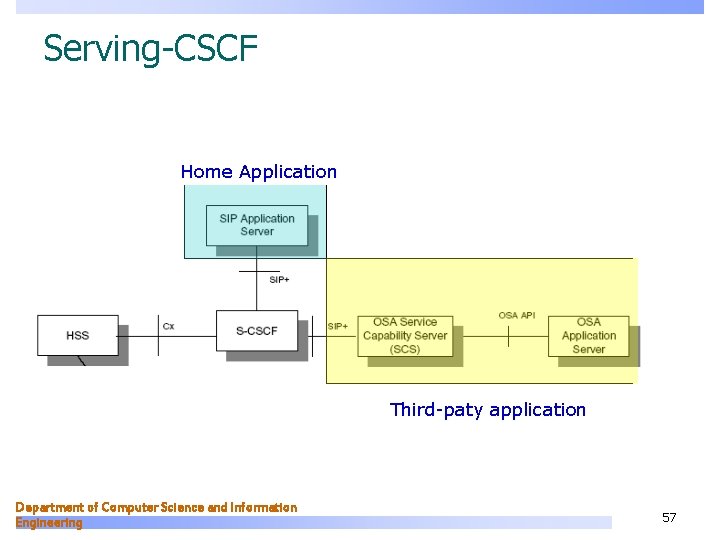 Serving-CSCF

Home Application

SIP Application Server

SIP+

HSS

Cx

S-CSCF

SIP+

OSA Service Capability Server (SCS)

OSA API

OSA Application Server

Third-paty application

Department of Computer Science and Information Engineering

57